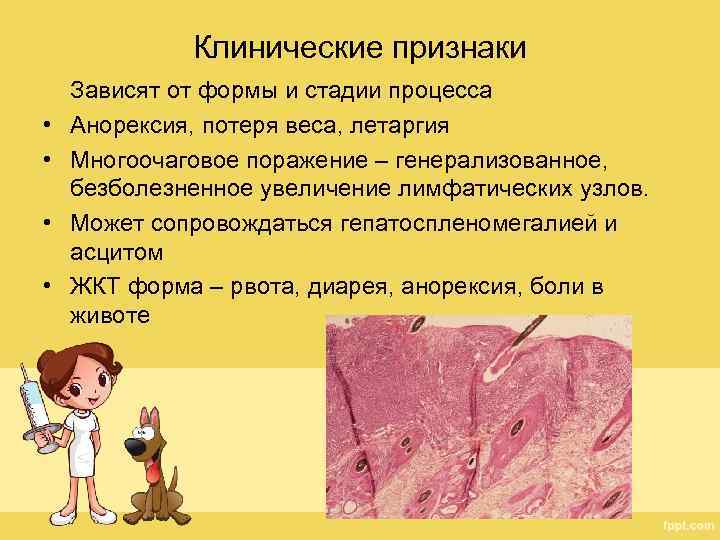 Клинические признаки

Зависят от формы и стадии процесса

• Анорексия, потеря веса, летаргия

• Многоочаговое поражение – генерализованное, безболезненное увеличение лимфатических узлов.

• Может сопровождаться гепатоспленомегалией и асцитом

• ЖКТ форма – рвота, диарея, анорексия, боли в животе

fppt.com